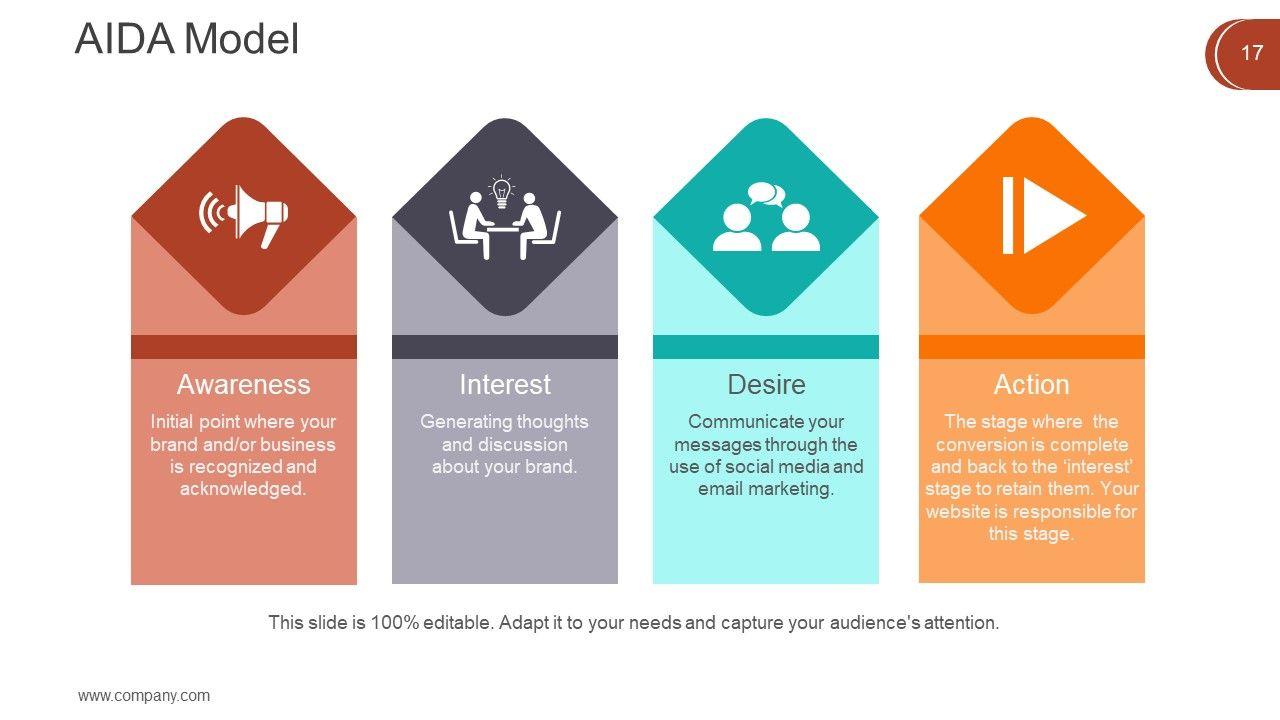 AIDA Model

17

Awareness

Initial point where your brand and/or business is recognized and acknowledged.

Interest

Generating thoughts and discussion about your brand.

Desire

Communicate your messages through the use of social media and email marketing.

Action

The stage where the conversion is complete and back to the 'interest' stage to retain them. Your website is responsible for this stage.

This slide is 100% editable. Adapt it to your needs and capture your audience's attention.

www.company.com